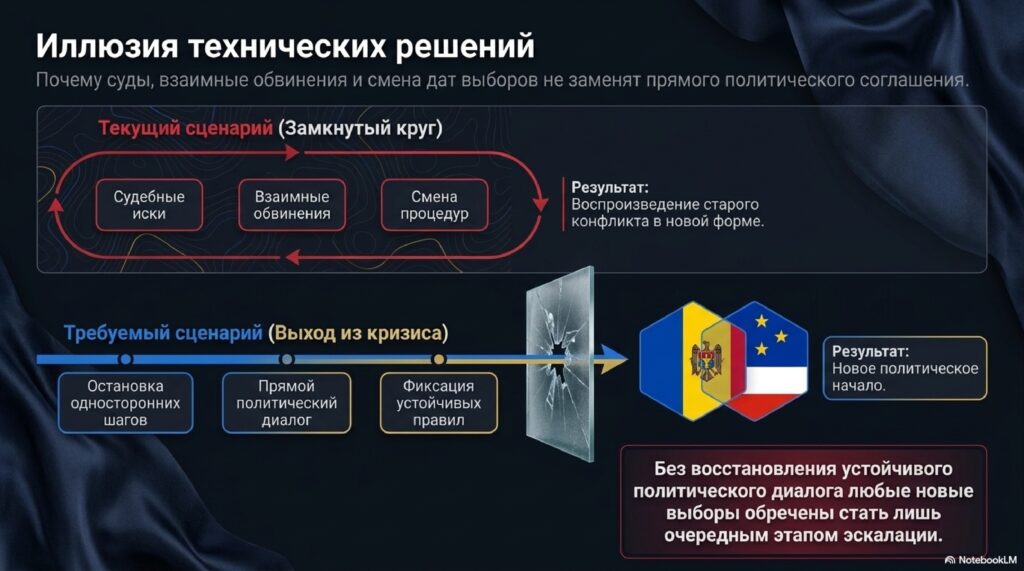 Иллюзия технических решений

Почему суды, взаимные обвинения и смена дат выборов не заменят прямого политического соглашения.

Текущий сценарий (Замкнутый круг)

Судебные иски

Взаимные обвинения

Смена процедур

Результат:
Воспроизведение старого конфликта в новой форме.

Требуемый сценарий (Выход из кризиса)

Остановка односторонних шагов

Прямой политический диалог

Фиксация устойчивых правил

Результат:
Новое политическое начало.

Без восстановления устойчивого политического диалога любые новые выборы обречены стать лишь очередным этапом эскалации.

NotebookLM